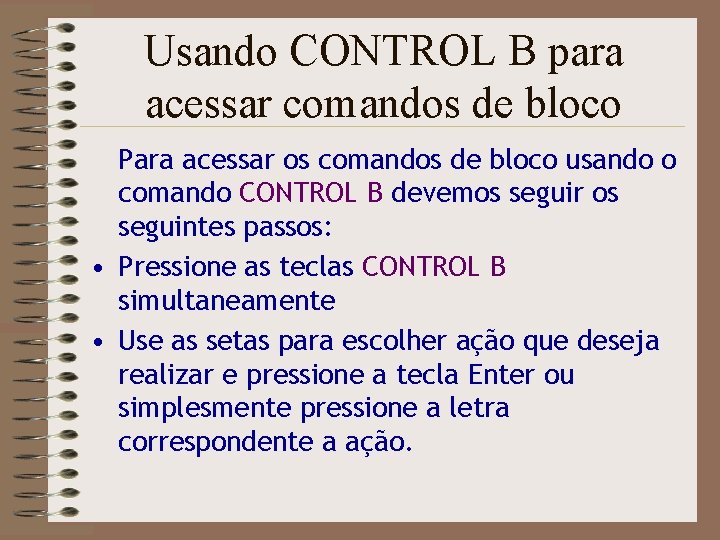 Usando CONTROL B para acessar comandos de bloco

Para acessar os comandos de bloco usando o comando CONTROL B devemos seguir os seguintes passos:

• Pressione as teclas CONTROL B simultaneamente

• Use as setas para escolher ação que deseja realizar e pressione a tecla Enter ou simplesmente pressione a letra correspondente a ação.